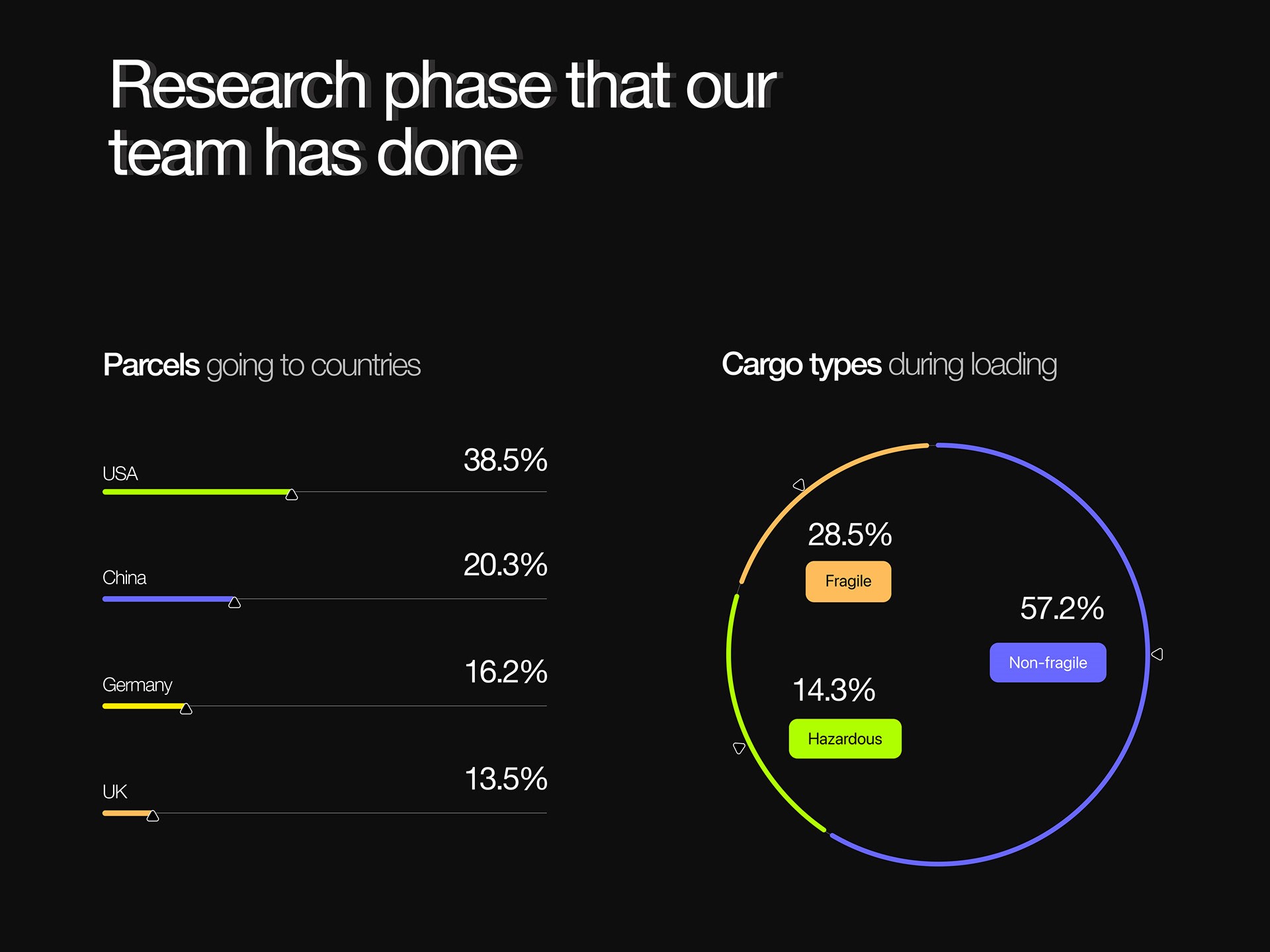 Research phase that our team has done

Parcels going to countries

USA
38.5%

China
20.3%

Germany
16.2%

UK
13.5%

Cargo types during loading

28.5%
Fragile

57.2%
Non-fragile

14.3%
Hazardous